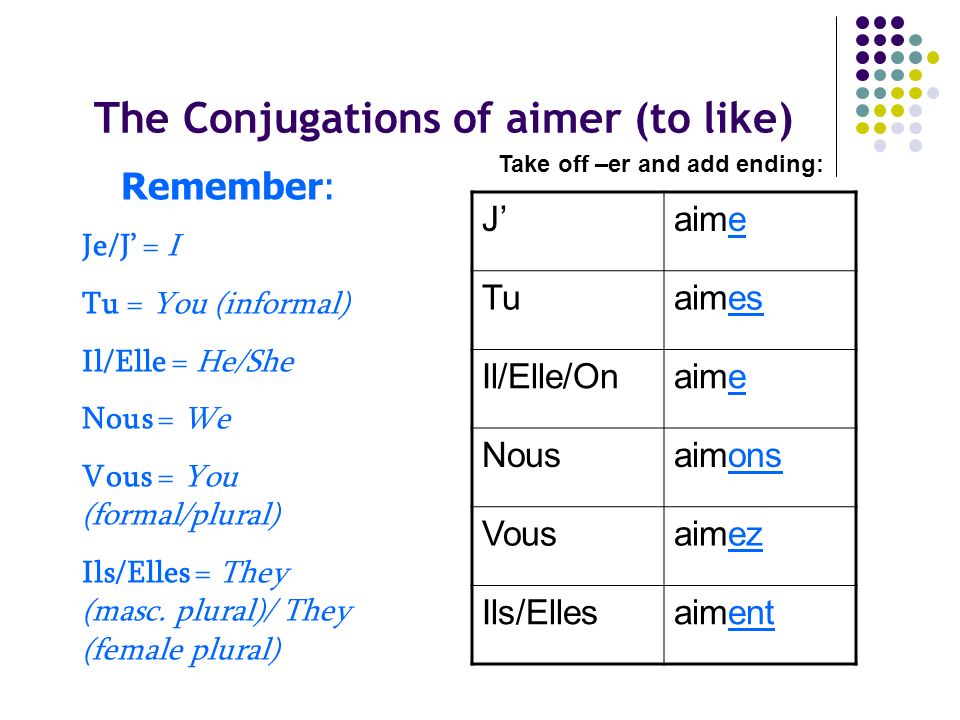 The Conjugations of aimer (to like)

Remember:

Je/J' = I

Tu = You (informal)

Il/Elle = He/She

Nous = We

Vous = You (formal/plural)

Ils/Elles = They (masc. plural)/ They (female plural)

Take off –er and add ending:

| J' | aime |
|---|---|
| Tu | aimes |
| Il/Elle/On | aime |
| Nous | aimons |
| Vous | aimez |
| Ils/Elles | aiment |